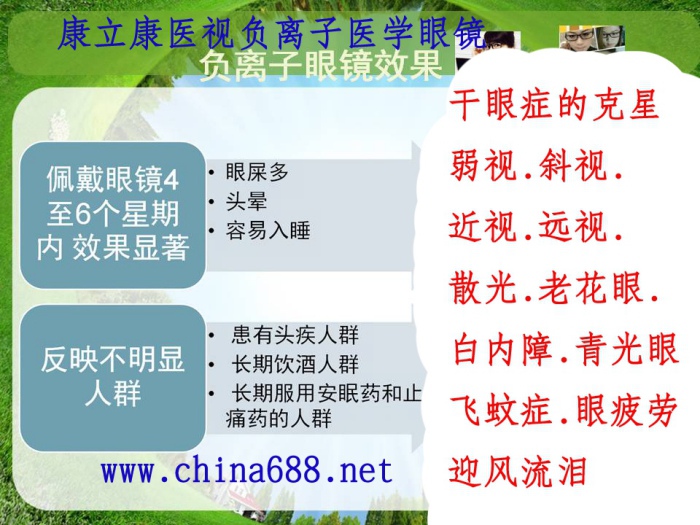 康立康医视负离子医学眼镜

负离子眼镜效果

佩戴眼镜4至6个星期内 效果显著

• 眼屎多
• 头晕
• 容易入睡

反映不明显人群

• 患有头疾人群
• 长期饮酒人群
• 长期服用安眠药和止痛药的人群

www.china688.net

干眼症的克星
弱视.斜视.
近视.远视.
散光.老花眼.
白内障.青光眼
飞蚊症.眼疲劳
迎风流泪